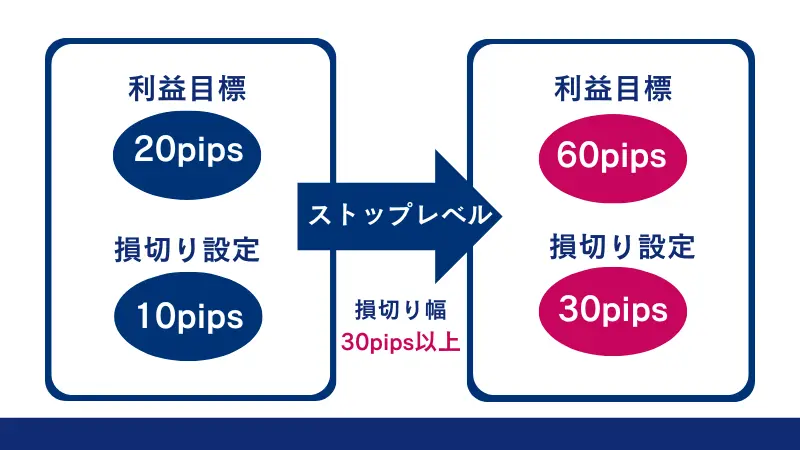 利益目標

20pips

損切り設定

10pips

ストップレベル

損切り幅
30pips以上

利益目標

60pips

損切り設定

30pips